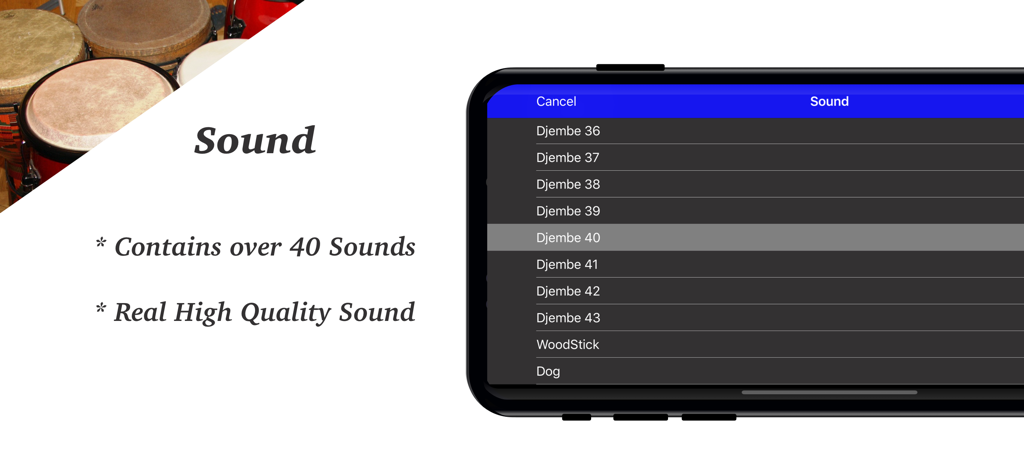 Sound

* Contains over 40 Sounds

* Real High Quality Sound

Cancel
Sound
Djembe 36
Djembe 37
Djembe 38
Djembe 39
Djembe 40
Djembe 41
Djembe 42
Djembe 43
WoodStick
Dog